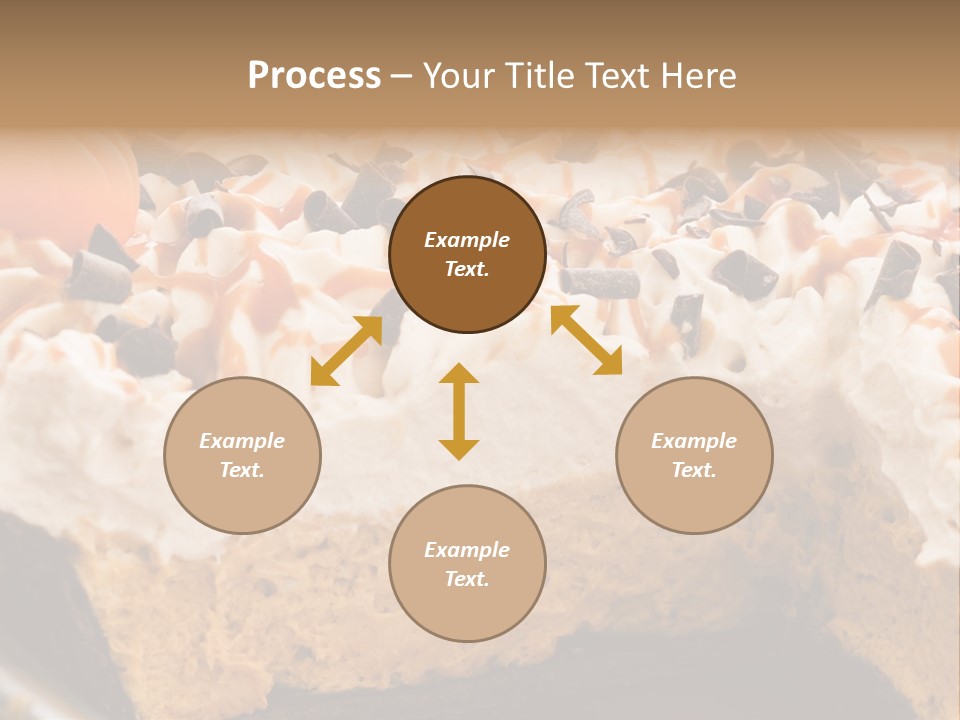 Process – Your Title Text Here

Example Text.

Example Text.

Example Text.

Example Text.